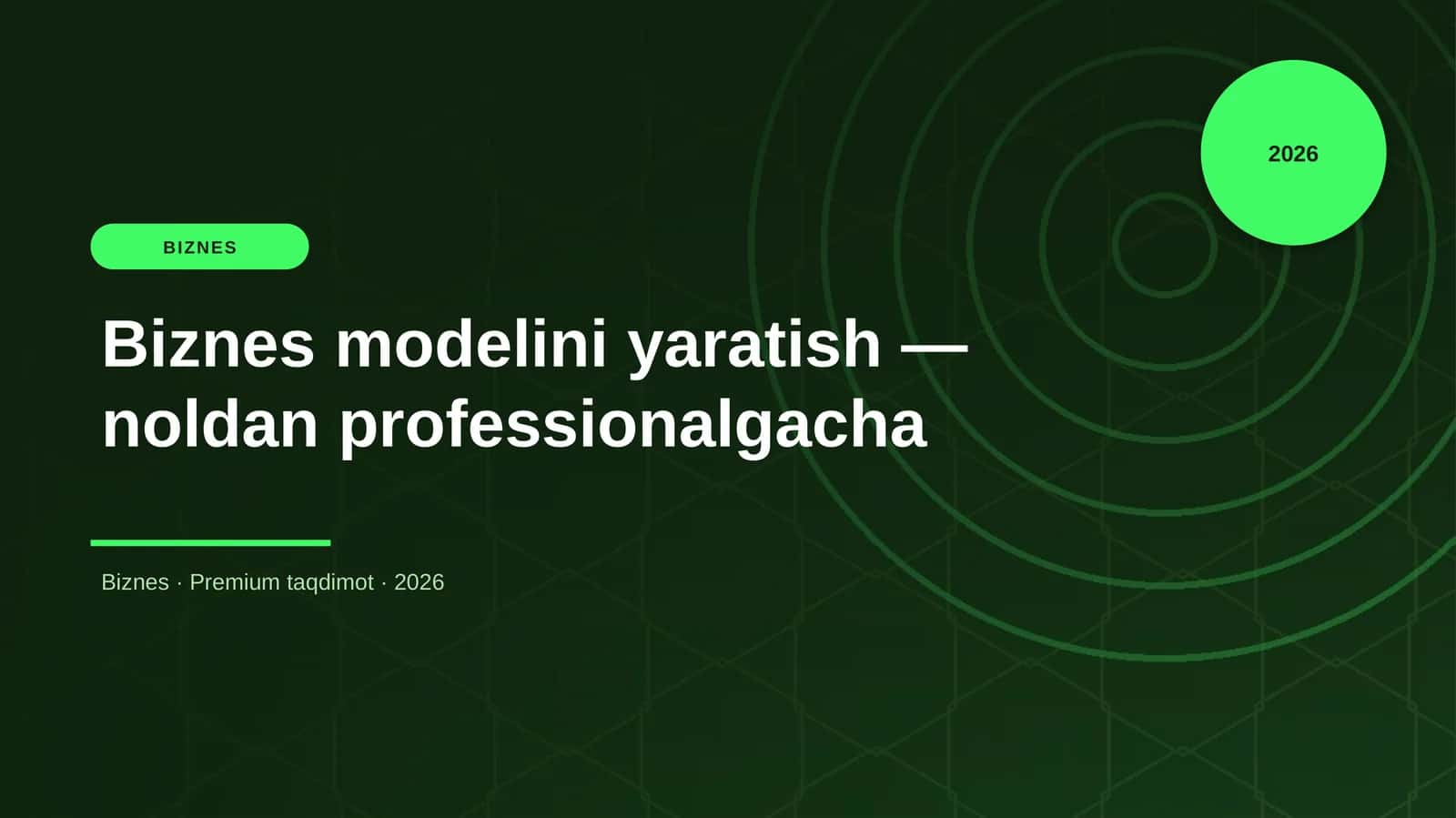 2026

BIZNES

Biznes modelini yaratish — noldan professionalgacha

Biznes · Premium taqdimot · 2026